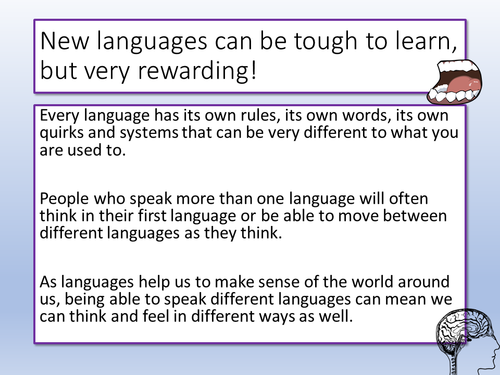 New languages can be tough to learn, but very rewarding!

Every language has its own rules, its own words, its own quirks and systems that can be very different to what you are used to.

People who speak more than one language will often think in their first language or be able to move between different languages as they think.

As languages help us to make sense of the world around us, being able to speak different languages can mean we can think and feel in different ways as well.